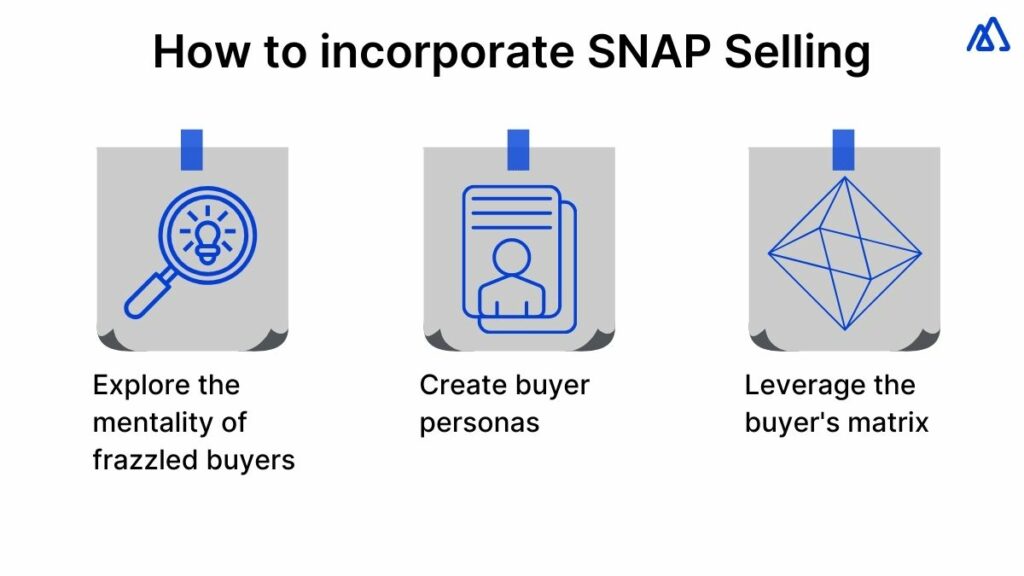 How to incorporate SNAP Selling

Explore the mentality of frazzled buyers

Create buyer personas

Leverage the buyer's matrix